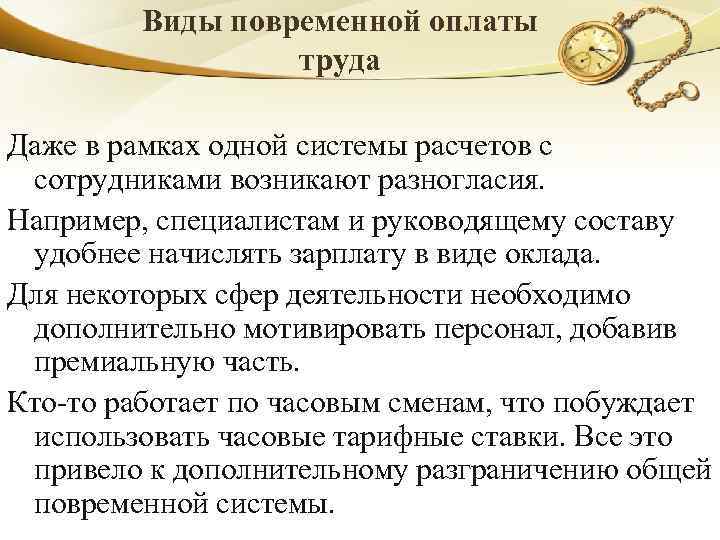 Виды повременной оплаты труда

Даже в рамках одной системы расчетов с сотрудниками возникают разногласия.

Например, специалистам и руководящему составу удобнее начислять зарплату в виде оклада.

Для некоторых сфер деятельности необходимо дополнительно мотивировать персонал, добавив премиальную часть.

Кто-то работает по часовым сменам, что побуждает использовать часовые тарифные ставки. Все это привело к дополнительному разграничению общей повременной системы.